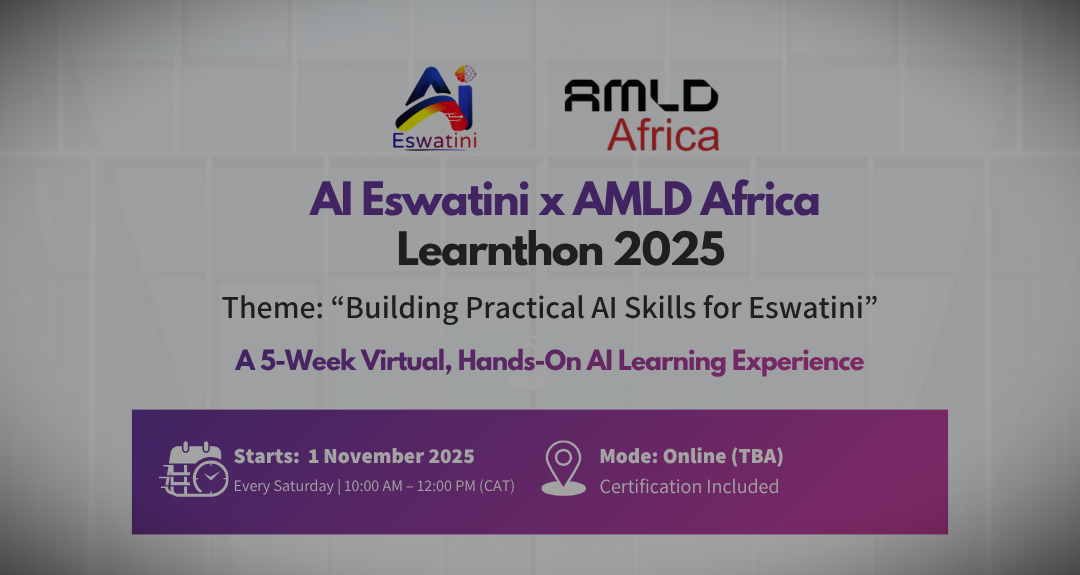 AI
Eswatini

AMLD
Africa

AI Eswatini x AMLD Africa
Learnthon 2025

Theme: “Building Practical AI Skills for Eswatini”

A 5-Week Virtual, Hands-On AI Learning Experience

Starts: 1 November 2025
Every Saturday | 10:00 AM – 12:00 PM (CAT)

Mode: Online (TBA)
Certification Included